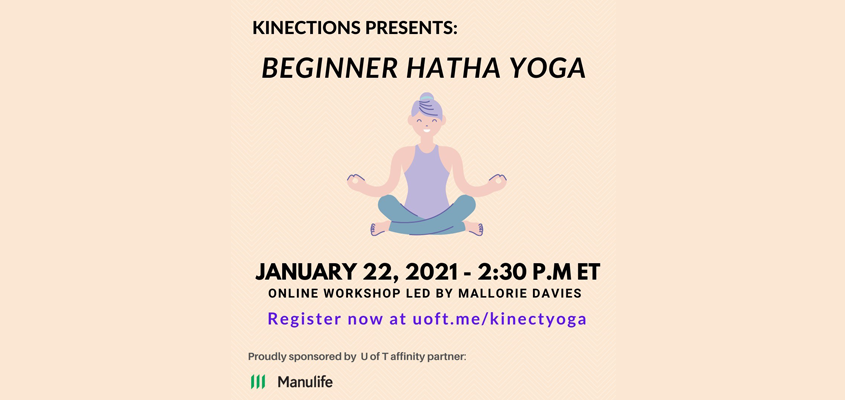 KINECTIONS PRESENTS:

BEGINNER HATHA YOGA

JANUARY 22, 2021 - 2:30 P.M ET

ONLINE WORKSHOP LED BY MALLORIE DAVIES

Register now at uoft.me/kinectyoga

Proudly sponsored by U of T affinity partner:

Manulife